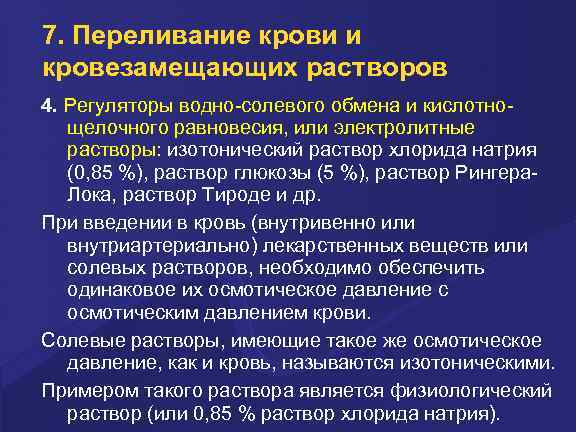 7. Переливание крови и кровезамещающих растворов

4. Регуляторы водно-солевого обмена и кислотно-щелочного равновесия, или электролитные растворы: изотонический раствор хлорида натрия (0,85 %), раствор глюкозы (5 %), раствор Рингера-Лока, раствор Тироде и др.

При введении в кровь (внутривенно или внутриартериально) лекарственных веществ или солевых растворов, необходимо обеспечить одинаковое их осмотическое давление с осмотическим давлением крови.

Солевые растворы, имеющие такое же осмотическое давление, как и кровь, называются изотоническими.

Примером такого раствора является физиологический раствор (или 0,85 % раствор хлорида натрия).